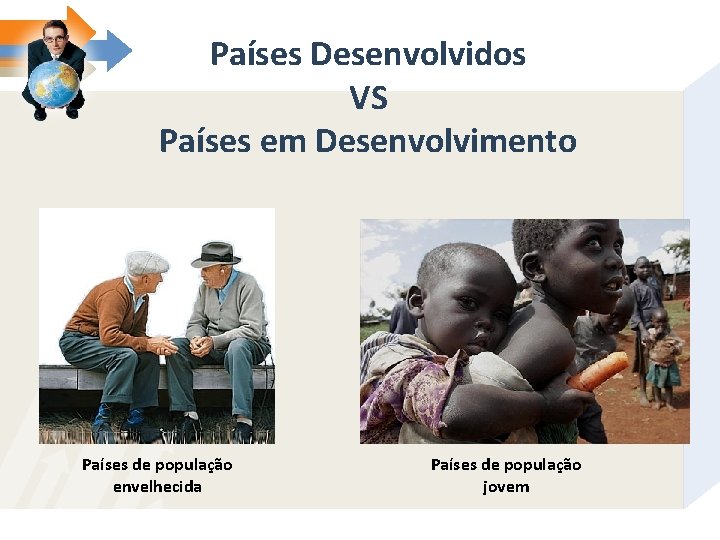 Países Desenvolvidos
VS
Países em Desenvolvimento

Países de população envelhecida

Países de população jovem